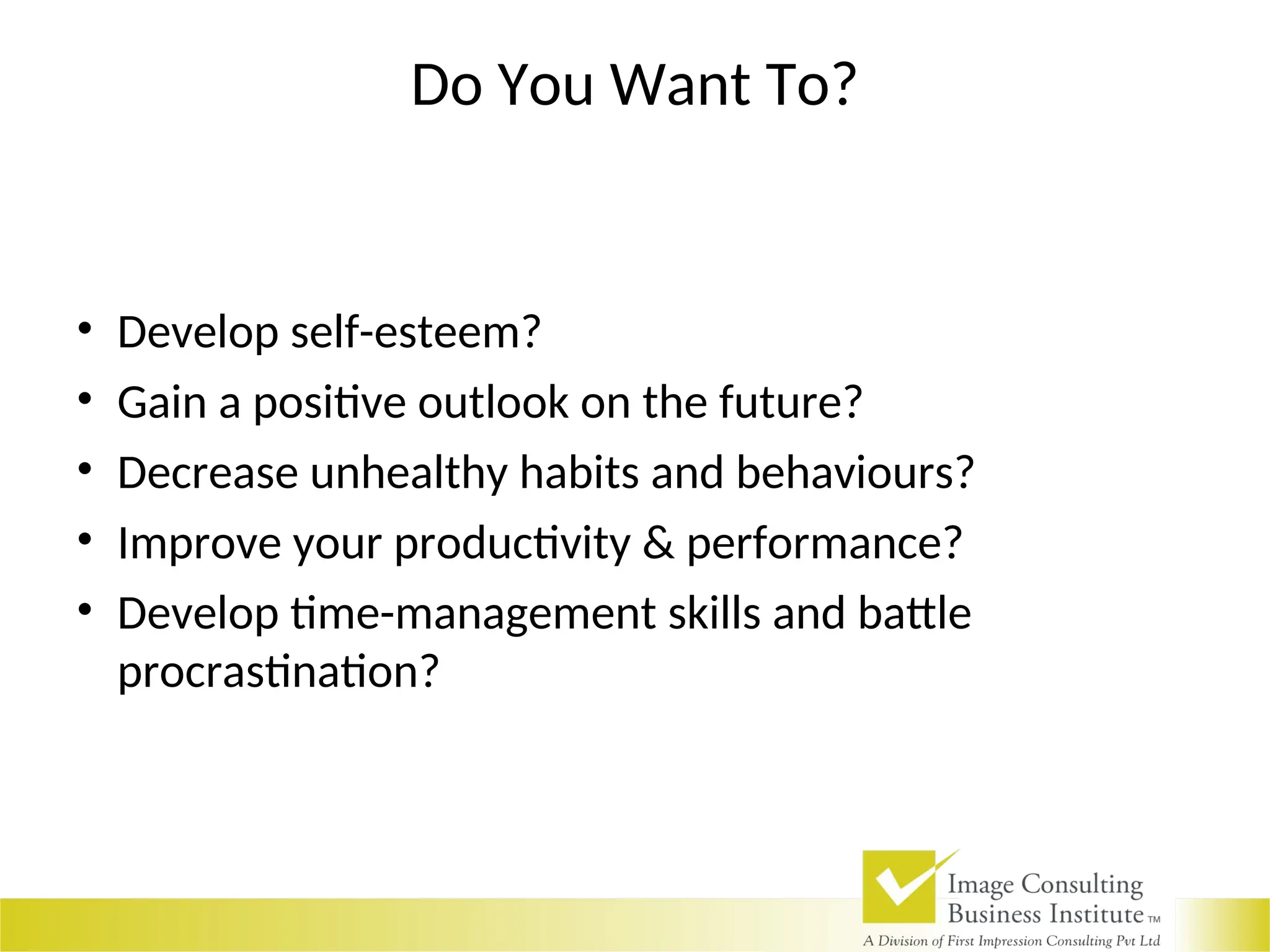 Do You Want To?

• Develop self-esteem?
• Gain a positive outlook on the future?
• Decrease unhealthy habits and behaviours?
• Improve your productivity & performance?
• Develop time-management skills and battle procrastination?

Image Consulting Business Institute TM
A Division of First Impression Consulting Pvt Ltd